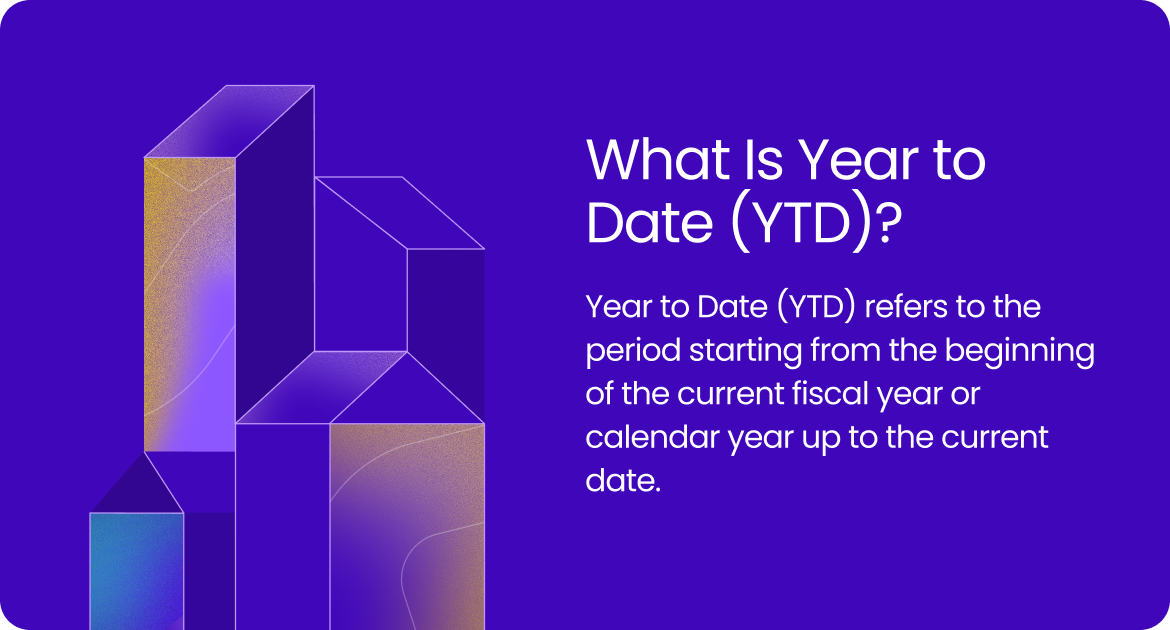 What Is Year to Date (YTD)?

Year to Date (YTD) refers to the period starting from the beginning of the current fiscal year or calendar year up to the current date.